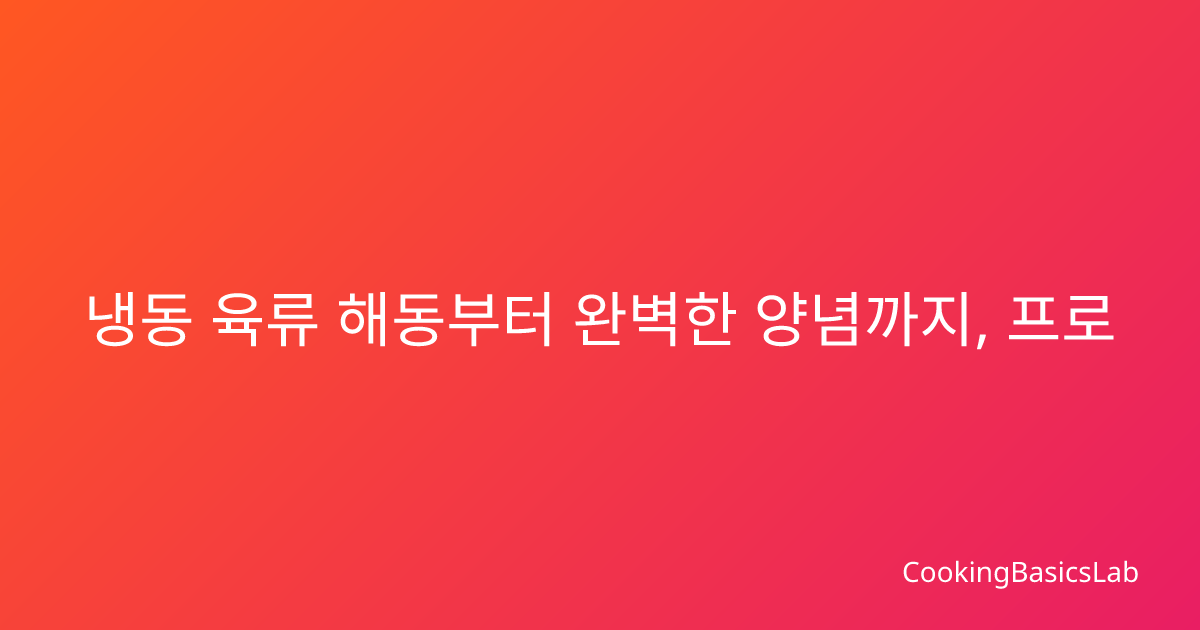 냉동 육류 해동부터 완벽한 양념까지, 프로

CookingBasicsLab